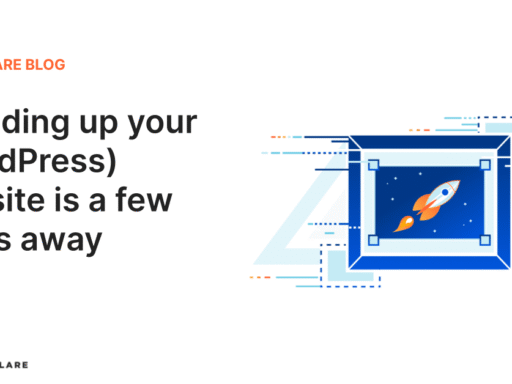 ARE BLOG

ding up your dPress) site is a few s away

LARE